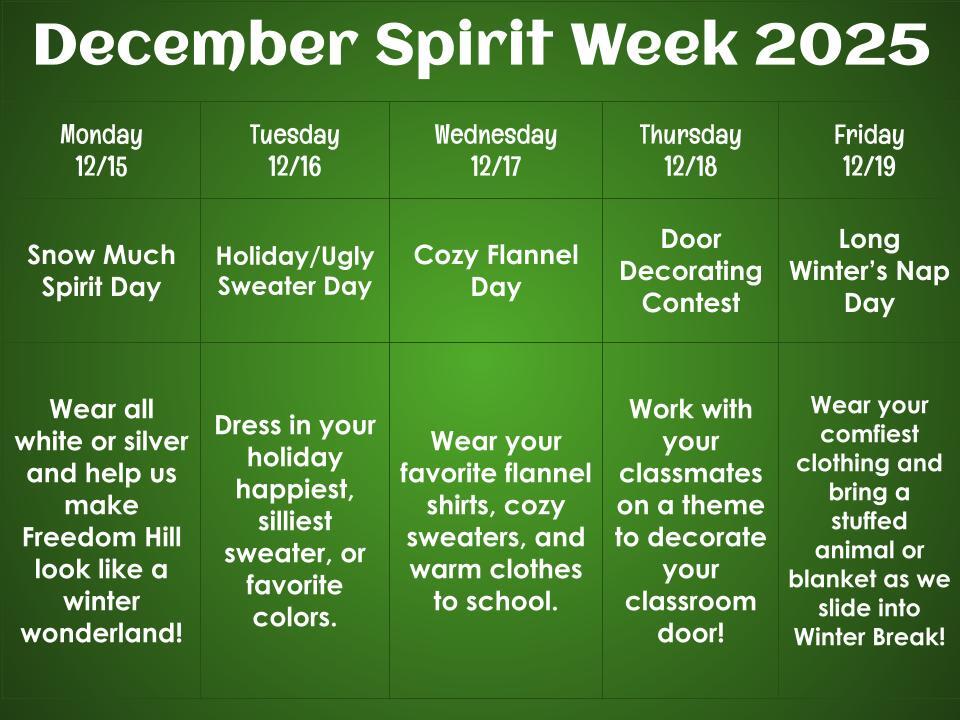 December Spirit Week 2025

| Monday 12/15 | Tuesday 12/16 | Wednesday 12/17 | Thursday 12/18 | Friday 12/19 |
|---|---|---|---|---|
| Snow Much Spirit Day | Holiday/Ugly Sweater Day | Cozy Flannel Day | Door Decorating Contest | Long Winter's Nap Day |
| Wear all white or silver and help us make Freedom Hill look like a winter wonderland! | Dress in your holiday happiest, silliest sweater, or favorite colors. | Wear your favorite flannel shirts, cozy sweaters, and warm clothes to school. | Work with your classmates on a theme to decorate your classroom door! | Wear your comfiest clothing and bring a stuffed animal or blanket as we slide into Winter Break! |